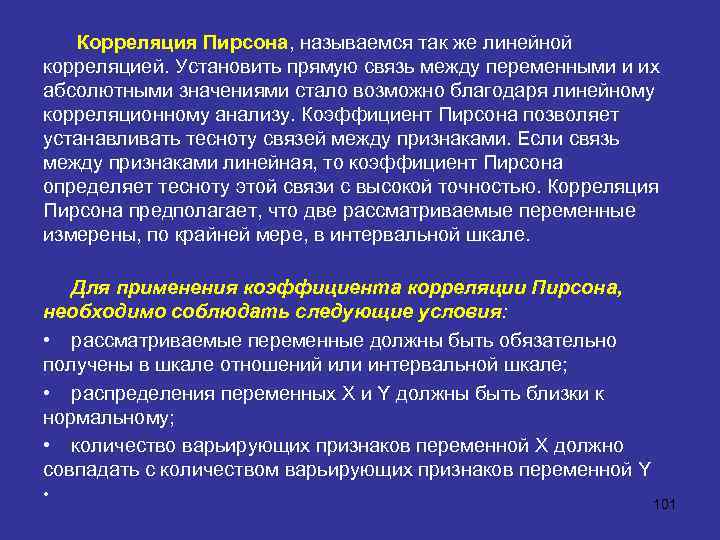 Корреляция Пирсона, называемся так же линейной корреляцией. Установить прямую связь между переменными и их абсолютными значениями стало возможно благодаря линейному корреляционному анализу. Коэффициент Пирсона позволяет устанавливать тесноту связей между признаками. Если связь между признаками линейная, то коэффициент Пирсона определяет тесноту этой связи с высокой точностью. Корреляция Пирсона предполагает, что две рассматриваемые переменные измерены, по крайней мере, в интервальной шкале.

Для применения коэффициента корреляции Пирсона, необходимо соблюдать следующие условия:

• рассматриваемые переменные должны быть обязательно получены в шкале отношений или интервальной шкале;

• распределения переменных X и Y должны быть близки к нормальному;

• количество варьирующих признаков переменной X должно совпадать с количеством варьирующих признаков переменной Y

•

101